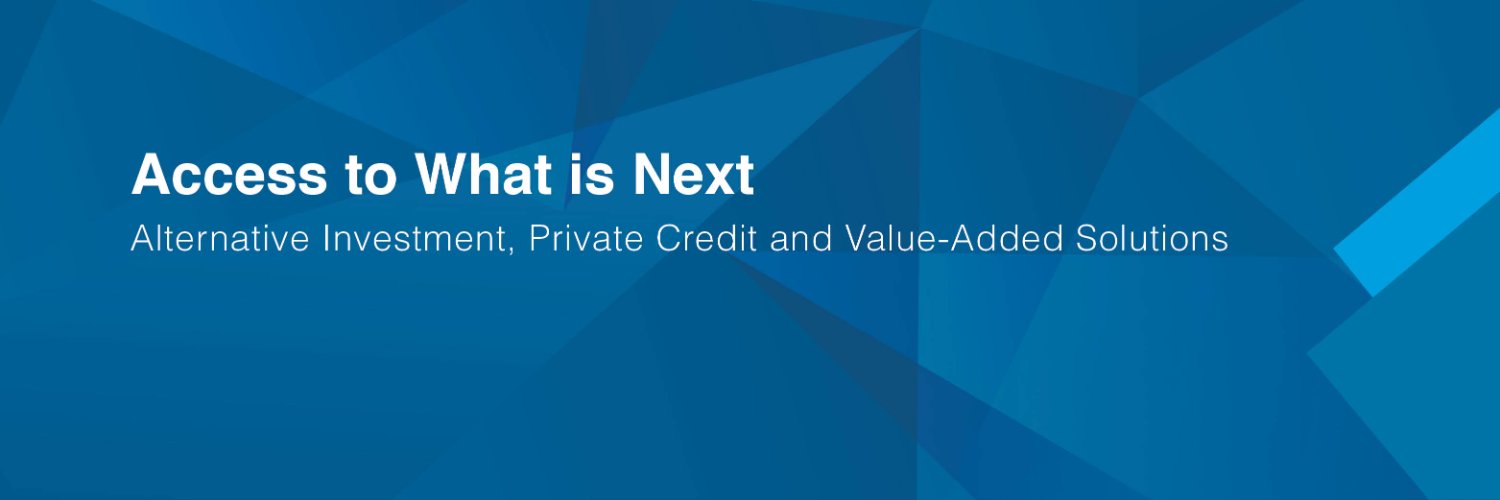 Access to What is Next

Alternative Investment, Private Credit and Value-Added Solutions